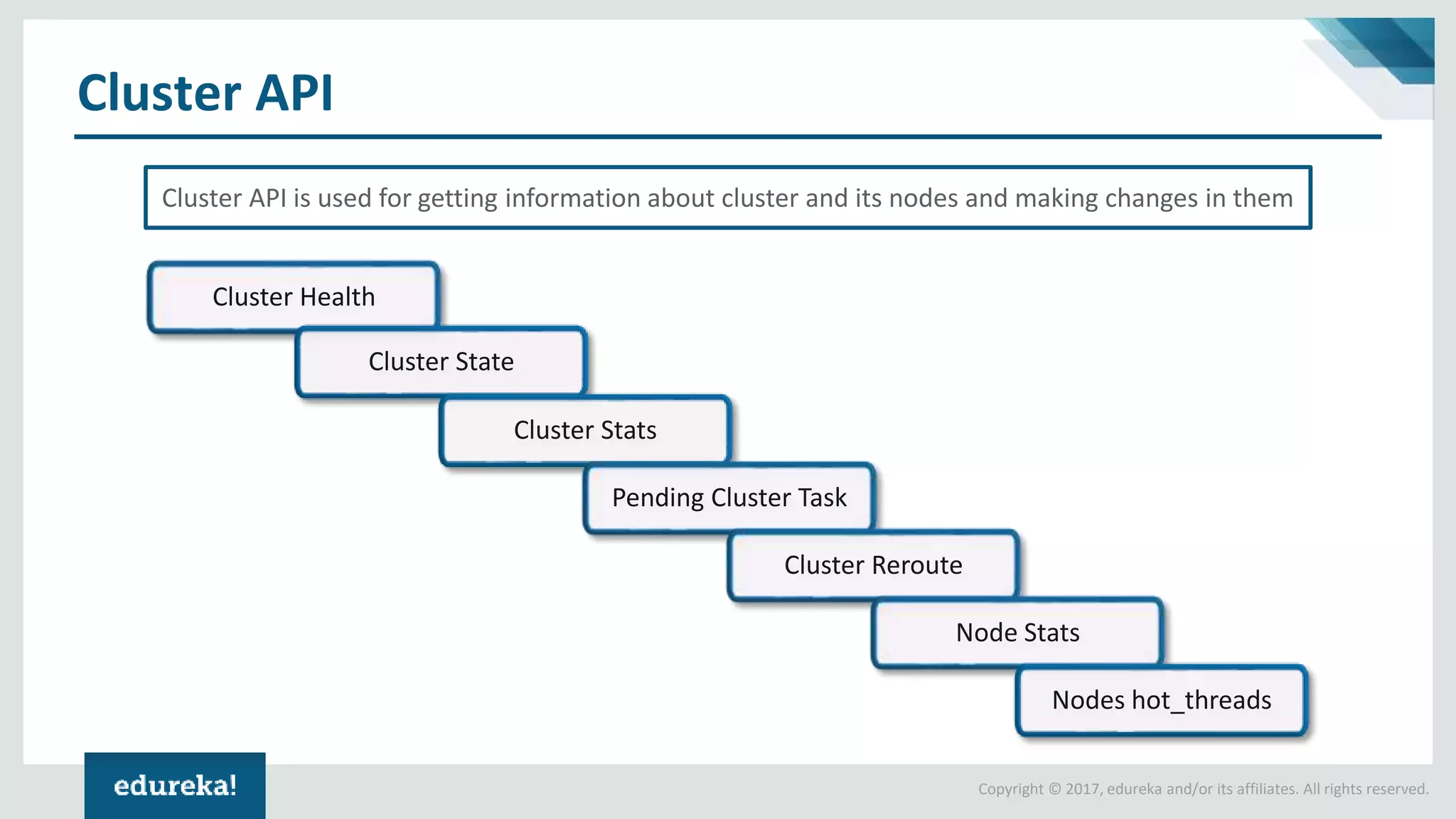 Cluster API

Cluster API is used for getting information about cluster and its nodes and making changes in them

Cluster Health

Cluster State

Cluster Stats

Pending Cluster Task

Cluster Reroute

Node Stats

Nodes hot_threads

edureka!

Copyright © 2017, edureka and/or its affiliates. All rights reserved.